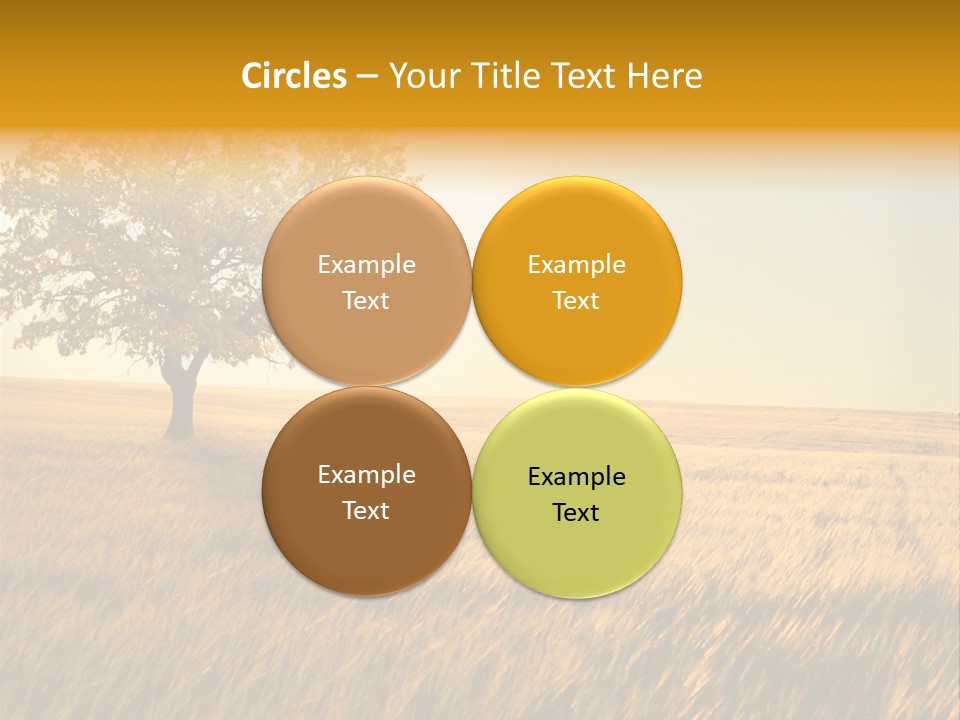 Circles – Your Title Text Here

Example Text

Example Text

Example Text

Example Text